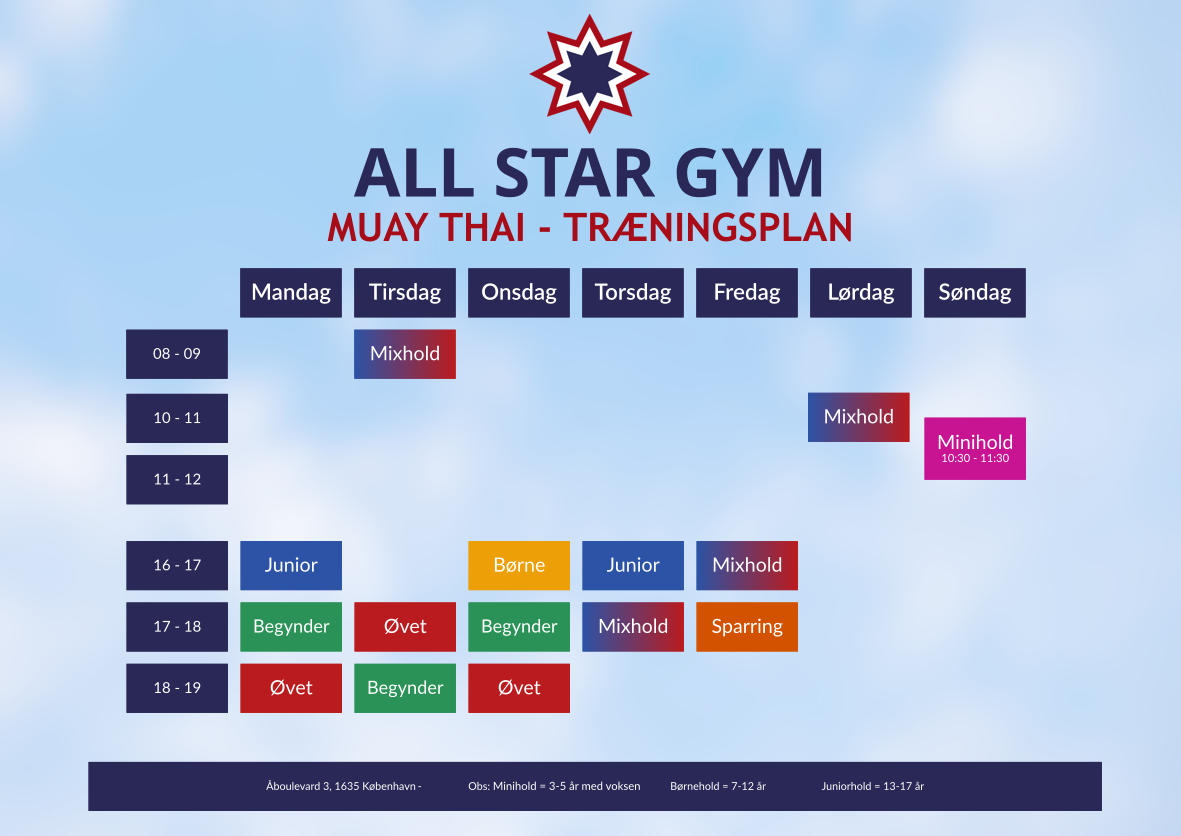 ALL STAR GYM
MUAY THAI - TRÆNINGSPLAN

| | Mandag | Tirsdag | Onsdag | Torsdag | Fredag | Lørdag | Søndag |
|---|---|---|---|---|---|---|---|
| 08 - 09 | | Mixhold | | | | | |
| 10 - 11 | | | | | | Mixhold | Minihold 10:30 - 11:30 |
| 11 - 12 | | | | | | | |
| 16 - 17 | Junior | | Børne | Junior | Mixhold | | |
| 17 - 18 | Begynder | Øvet | Begynder | Mixhold | Sparring | | |
| 18 - 19 | Øvet | Begynder | Øvet | | | | |

Åboulevard 3, 1635 København - Obs: Minihold = 3-5 år med voksen Børnehold = 7-12 år Juniorhold = 13-17 år